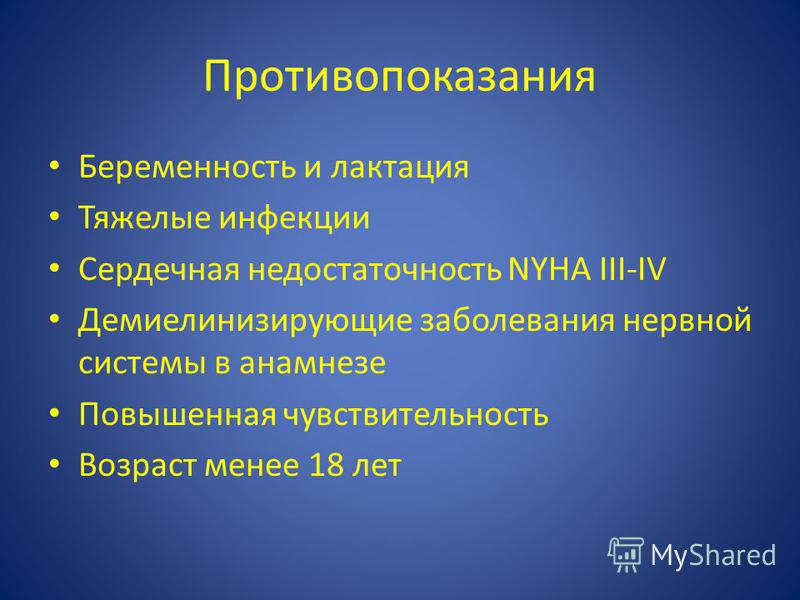 Противопоказания

• Беременность и лактация
• Тяжелые инфекции
• Сердечная недостаточность NYHA III-IV
• Демиелинизирующие заболевания нервной системы в анамнезе
• Повышенная чувствительность
• Возраст менее 18 лет

MyShared